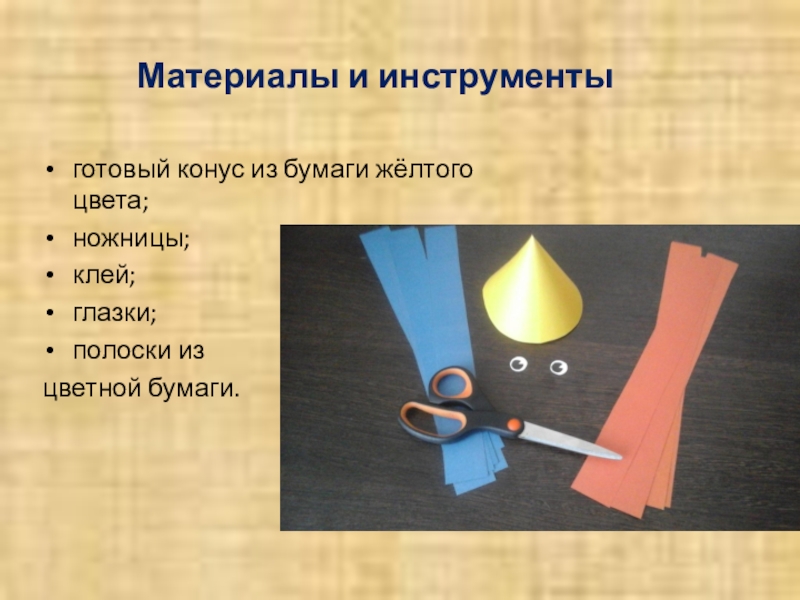 Материалы и инструменты

• готовый конус из бумаги жёлтого цвета;
• ножницы;
• клей;
• глазки;
• полоски из
цветной бумаги.